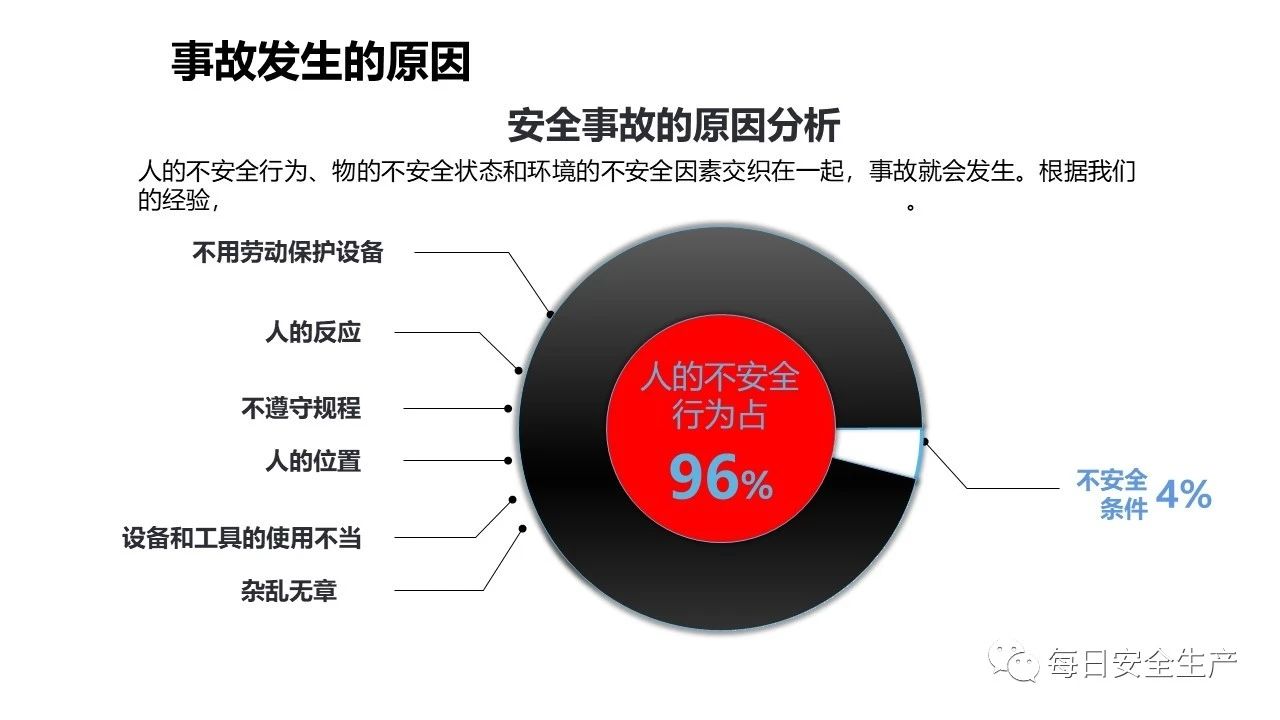 事故发生的原因

安全事故的原因分析

人的不安全行为、物的不安全状态和环境的不安全因素交织在一起，事故就会发生。根据我们的经验，　　　　　　　　　　　　　　　　　　　　　　　　　　。

不用劳动保护设备

人的反应

不遵守规程

人的位置

设备和工具的使用不当

杂乱无章

人的不安全行为占

96%

不安全条件 4%

每日安全生产